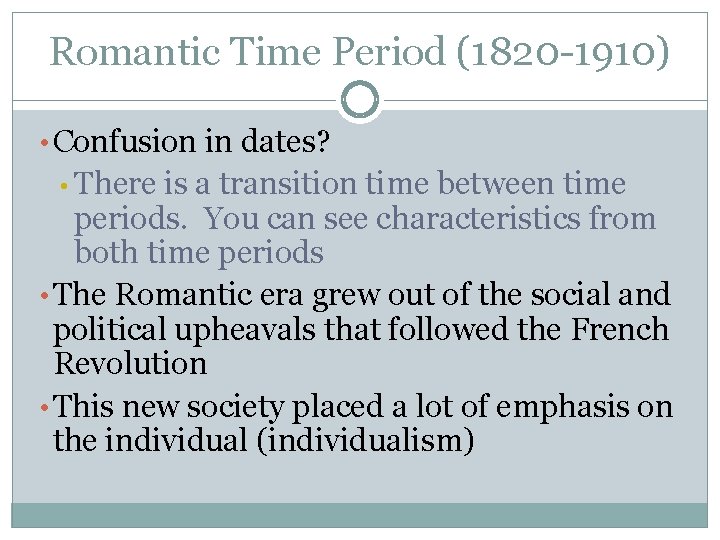 Romantic Time Period (1820-1910)

• Confusion in dates?

• There is a transition time between time periods.  You can see characteristics from both time periods

• The Romantic era grew out of the social and political upheavals that followed the French Revolution

• This new society placed a lot of emphasis on the individual (individualism)